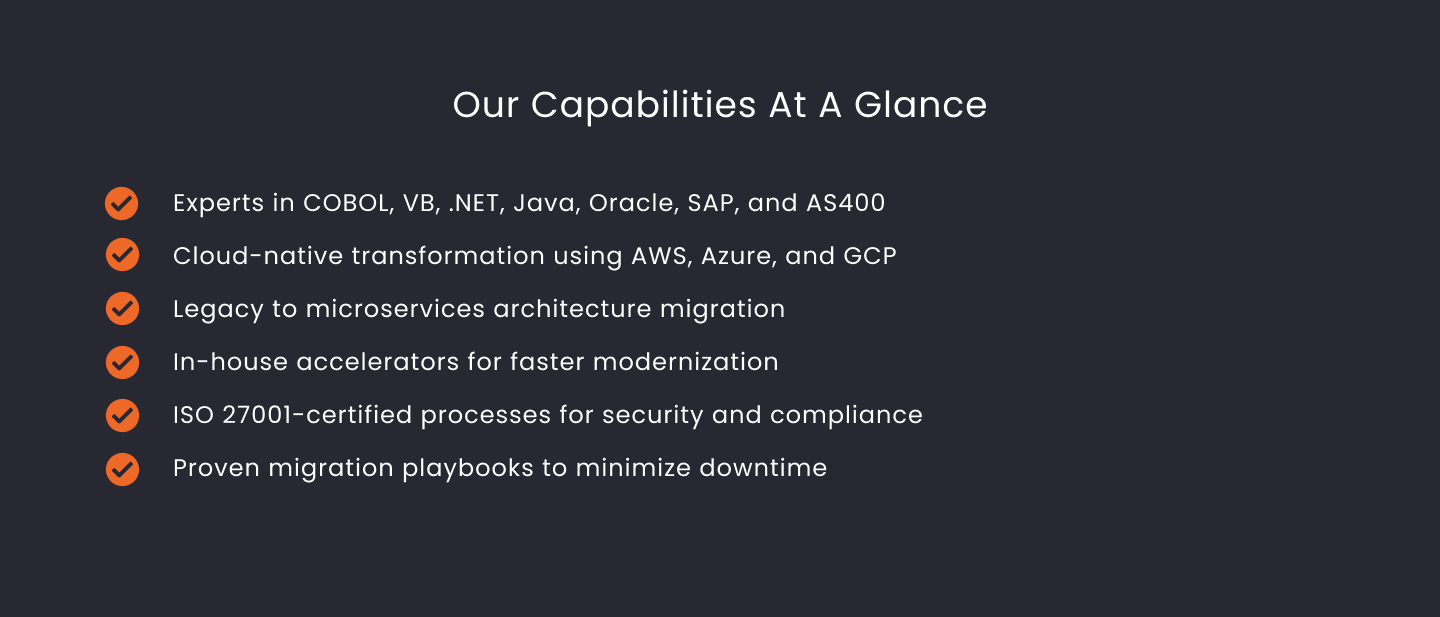 Our Capabilities At A Glance

Experts in COBOL, VB, .NET, Java, Oracle, SAP, and AS400
Cloud-native transformation using AWS, Azure, and GCP
Legacy to microservices architecture migration
In-house accelerators for faster modernization
ISO 27001-certified processes for security and compliance
Proven migration playbooks to minimize downtime